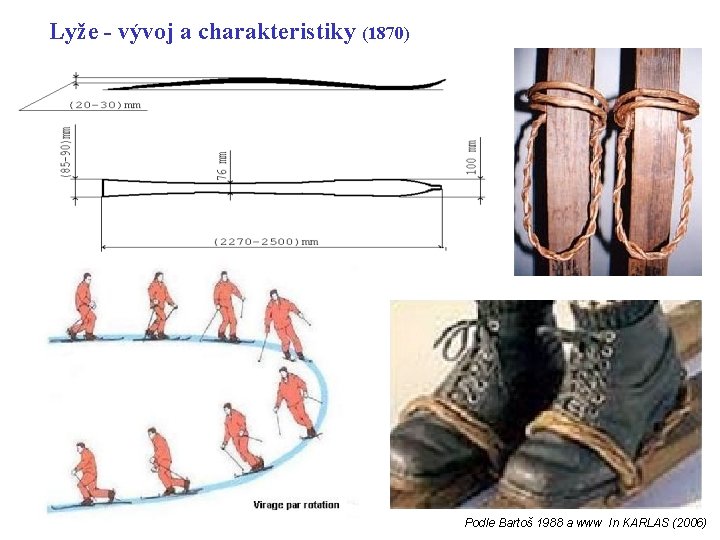 Lyže - vývoj a charakteristiky (1870)

(20–30) mm

(85–90) mm

76 mm

100 mm

(2270–2500) mm

Virage par rotation

Podle Bartoš 1988 a www In KARLAS (2006)